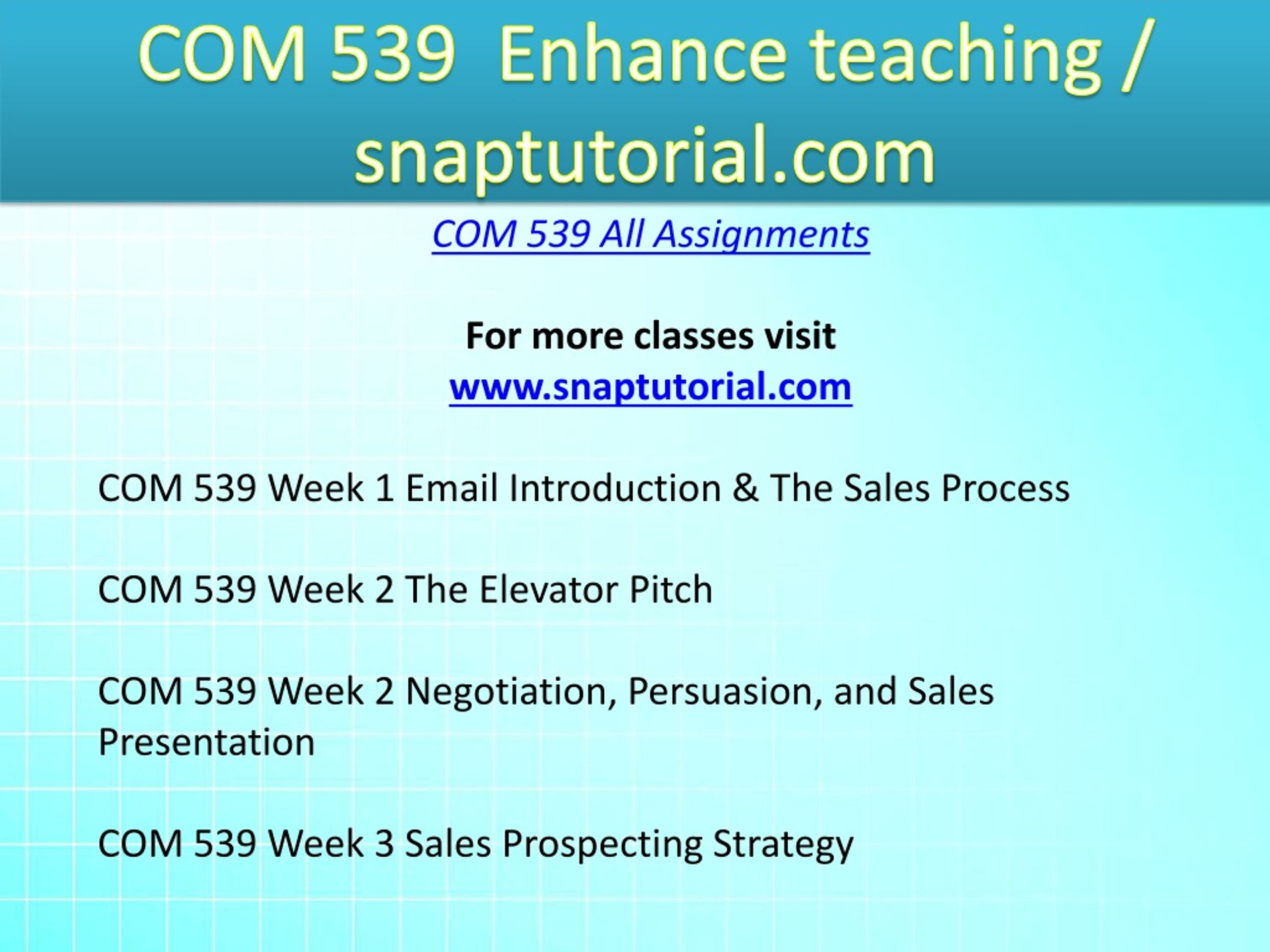 COM 539 Enhance teaching / snaptutorial.com

COM 539 All Assignments

For more classes visit
www.snaptutorial.com

COM 539 Week 1 Email Introduction & The Sales Process

COM 539 Week 2 The Elevator Pitch

COM 539 Week 2 Negotiation, Persuasion, and Sales Presentation

COM 539 Week 3 Sales Prospecting Strategy